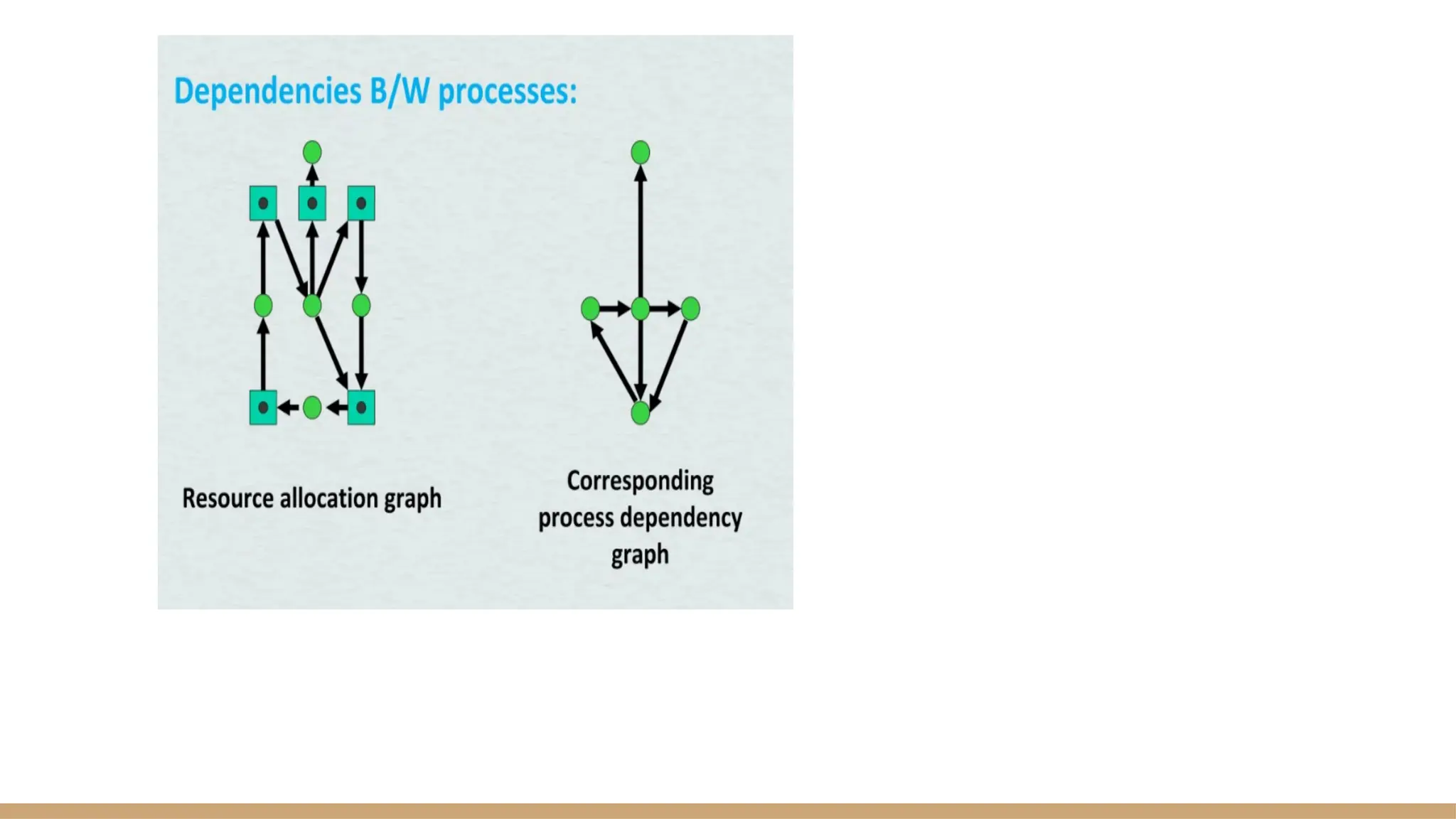 Dependencies B/W processes:

Resource allocation graph

Corresponding process dependency graph